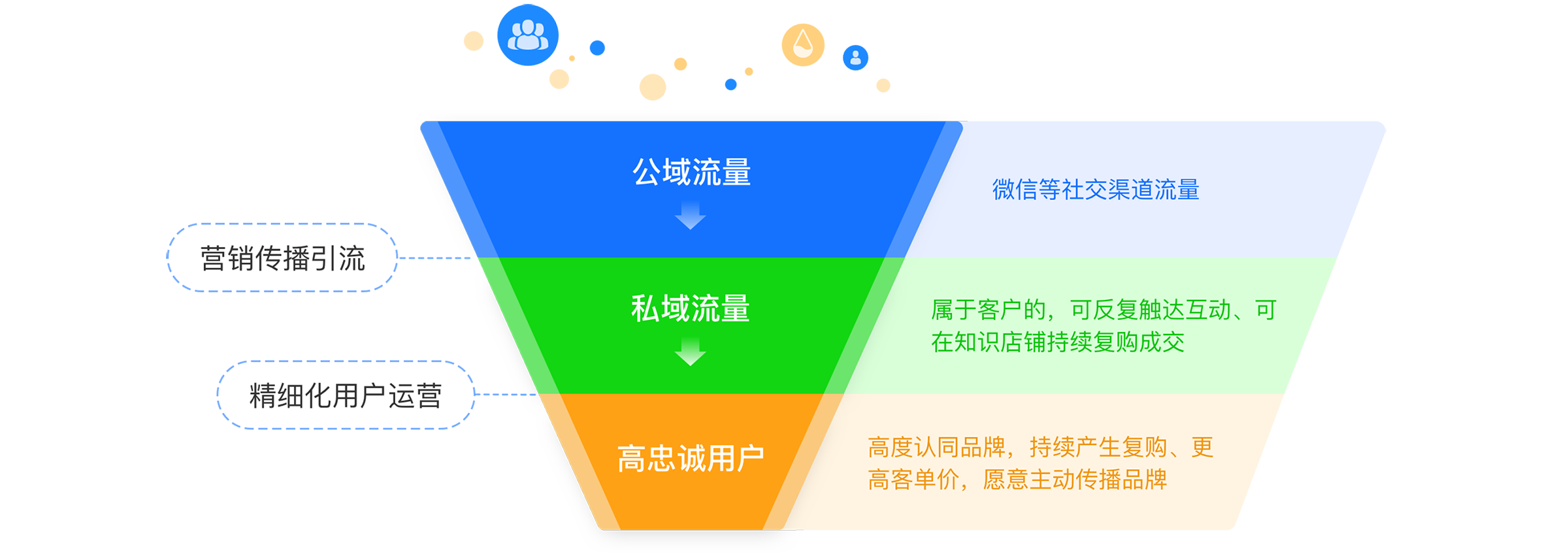 公域流量

微信等社交渠道流量

营销传播引流

私域流量

属于客户的，可反复触达互动、可在知识店铺持续复购成交

精细化用户运营

高忠诚用户

高度认同品牌，持续产生复购、更高客单价，愿意主动传播品牌